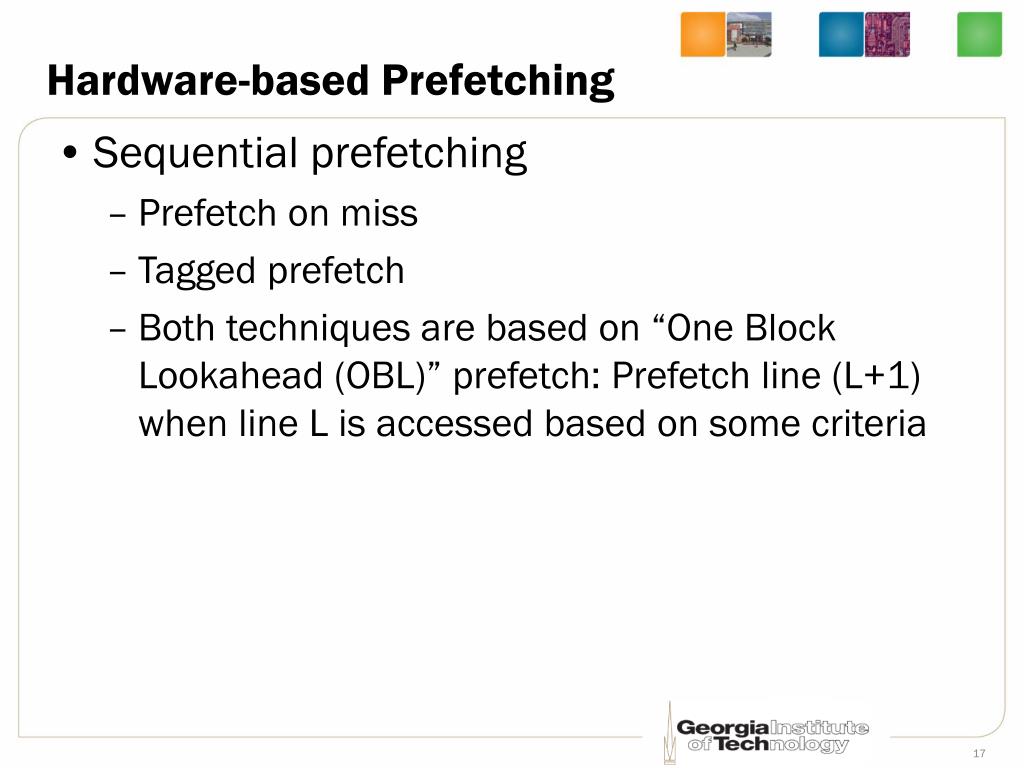 Hardware-based Prefetching

• Sequential prefetching

– Prefetch on miss

– Tagged prefetch

– Both techniques are based on “One Block Lookahead (OBL)” prefetch: Prefetch line (L+1) when line L is accessed based on some criteria

Georgia Institute of Technology

17